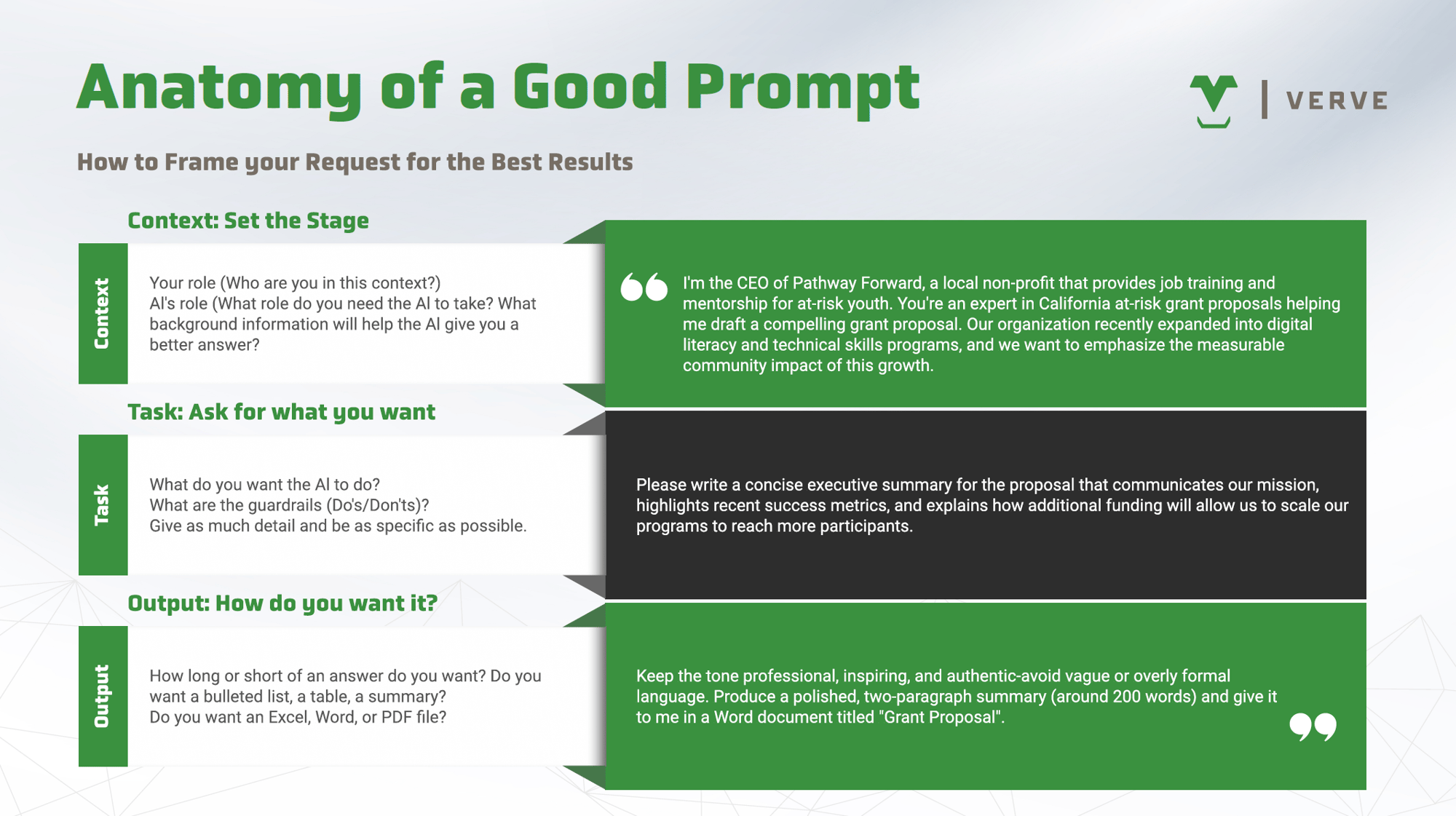 Anatomy of a Good Prompt

VERVE

How to Frame your Request for the Best Results

Context: Set the Stage

Context

Your role (Who are you in this context?)
AI's role (What role do you need the AI to take? What background information will help the AI give you a better answer?

I'm the CEO of Pathway Forward, a local non-profit that provides job training and mentorship for at-risk youth. You're an expert in California at-risk grant proposals helping me draft a compelling grant proposal. Our organization recently expanded into digital literacy and technical skills programs, and we want to emphasize the measurable community impact of this growth.

Task: Ask for what you want

Task

What do you want the AI to do?
What are the guardrails (Do's/Don'ts)?
Give as much detail and be as specific as possible.

Please write a concise executive summary for the proposal that communicates our mission, highlights recent success metrics, and explains how additional funding will allow us to scale our programs to reach more participants.

Output: How do you want it?

Output

How long or short of an answer do you want? Do you want a bulleted list, a table, a summary?
Do you want an Excel, Word, or PDF file?

Keep the tone professional, inspiring, and authentic-avoid vague or overly formal language. Produce a polished, two-paragraph summary (around 200 words) and give it to me in a Word document titled "Grant Proposal".